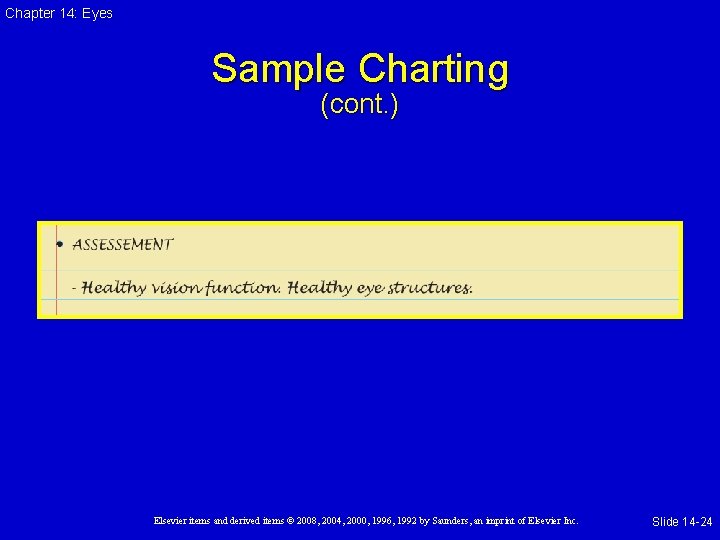 Chapter 14: Eyes

Sample Charting
(cont.)

• ASSESSEMENT

- Healthy vision function. Healthy eye structures.

Elsevier items and derived items © 2008, 2004, 2000, 1996, 1992 by Saunders, an imprint of Elsevier Inc.

Slide 14-24